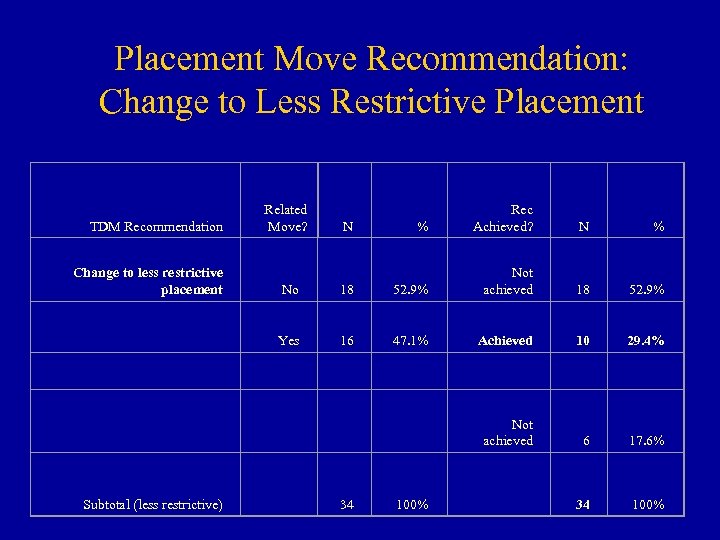 Placement Move Recommendation: Change to Less Restrictive Placement

| TDM Recommendation | Related Move? | N | % | Rec Achieved? | N | % |
|---|---|---|---|---|---|---|
| Change to less restrictive placement | No | 18 | 52.9% | Not achieved | 18 | 52.9% |
| | Yes | 16 | 47.1% | Achieved | 10 | 29.4% |
| | | | | | | |
| | | | | Not achieved | 6 | 17.6% |
| Subtotal (less restrictive) | | 34 | 100% | | 34 | 100% |